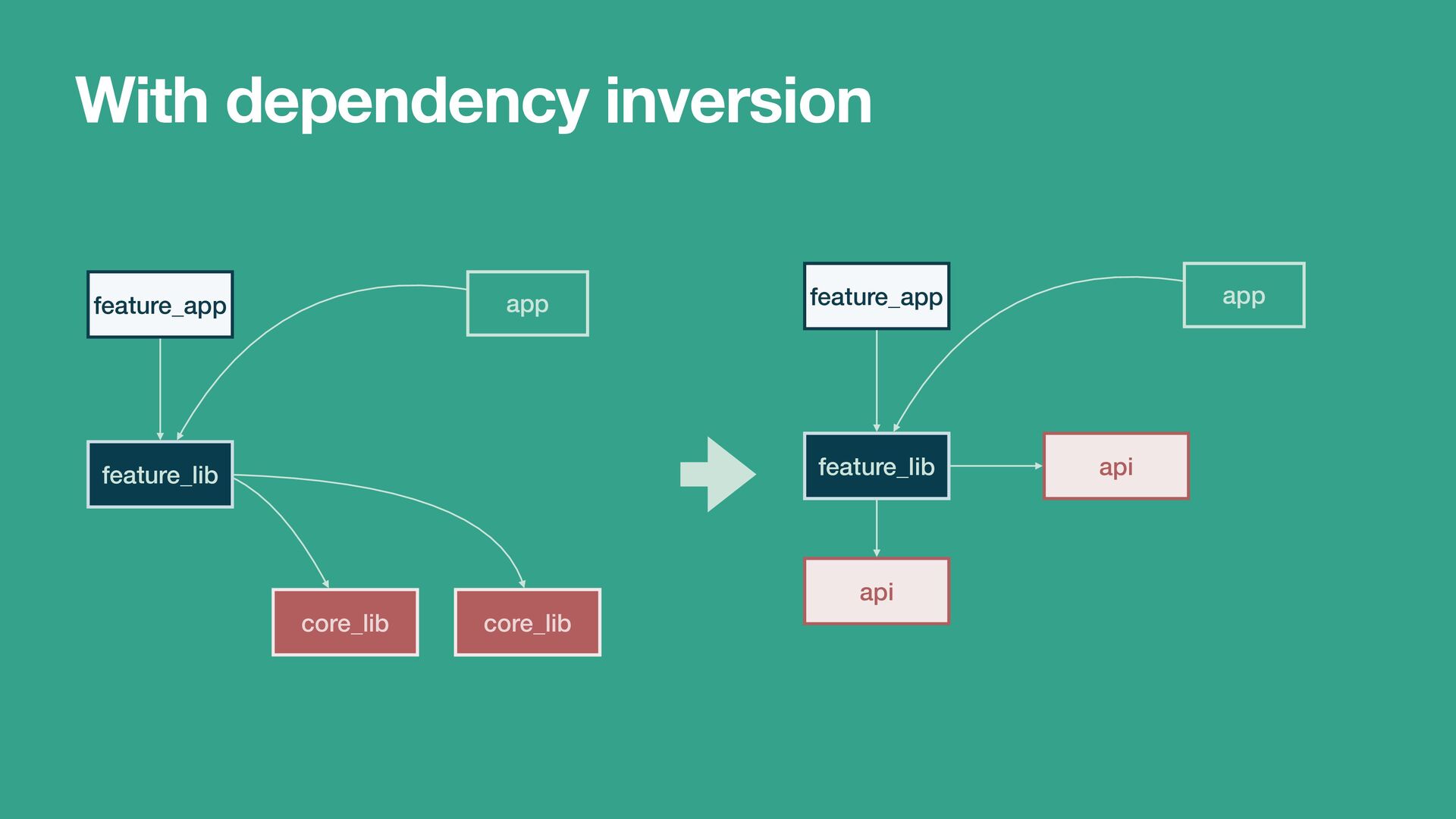 With dependency inversion

feature_app

app

feature_lib

core_lib

core_lib

feature_app

app

feature_lib

api

api